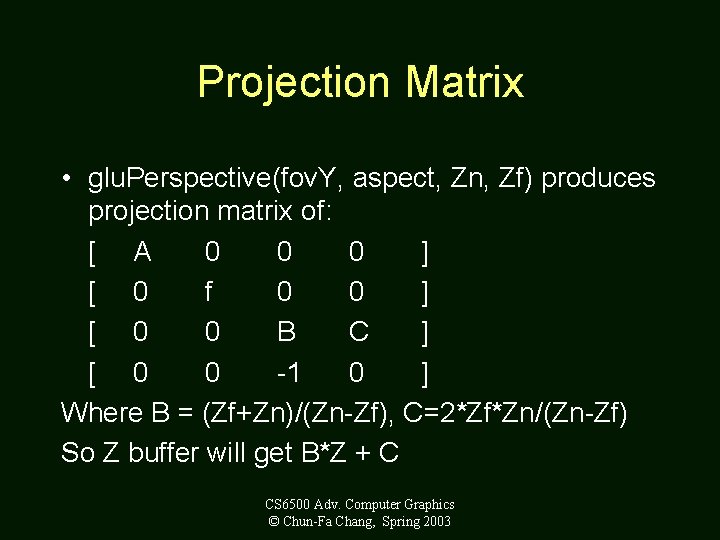 Projection Matrix

• gluPerspective(fovY, aspect, Zn, Zf) produces projection matrix of:

[ A 0 0 0 ]
[ 0 f 0 0 ]
[ 0 0 B C ]
[ 0 0 -1 0 ]

Where B = (Zf+Zn)/(Zn-Zf), C=2*Zf*Zn/(Zn-Zf)

So Z buffer will get B*Z + C

CS6500 Adv. Computer Graphics
© Chun-Fa Chang, Spring 2003